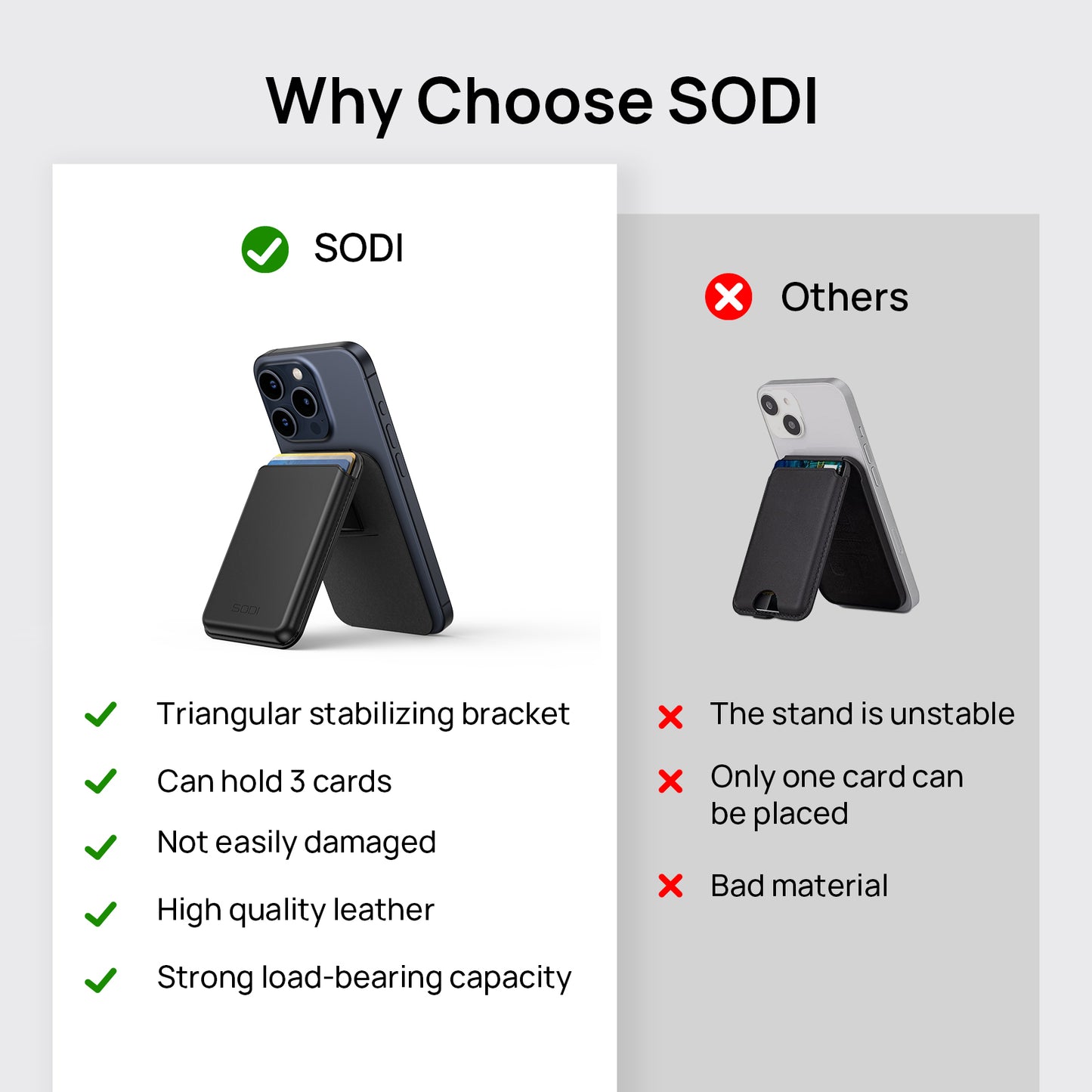 Why Choose SODI

SODI

SODI

Triangular stabilizing bracket

Can hold 3 cards

Not easily damaged

High quality leather

Strong load-bearing capacity

Others

The stand is unstable

Only one card can be placed

Bad material